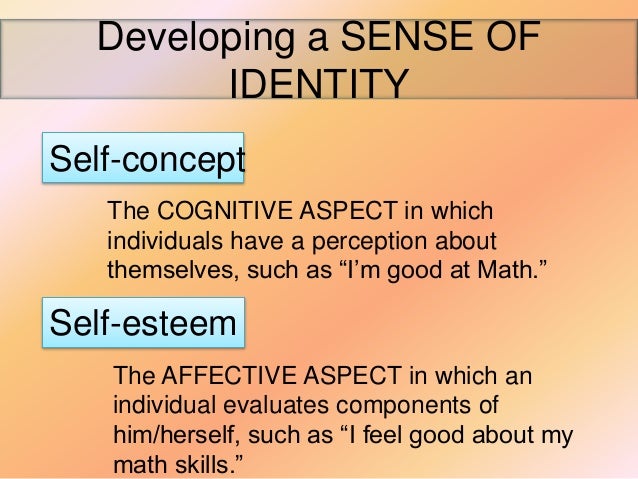 Developing a SENSE OF IDENTITY

Self-concept

The COGNITIVE ASPECT in which individuals have a perception about themselves, such as “I’m good at Math.”

Self-esteem

The AFFECTIVE ASPECT in which an individual evaluates components of him/herself, such as “I feel good about my math skills.”